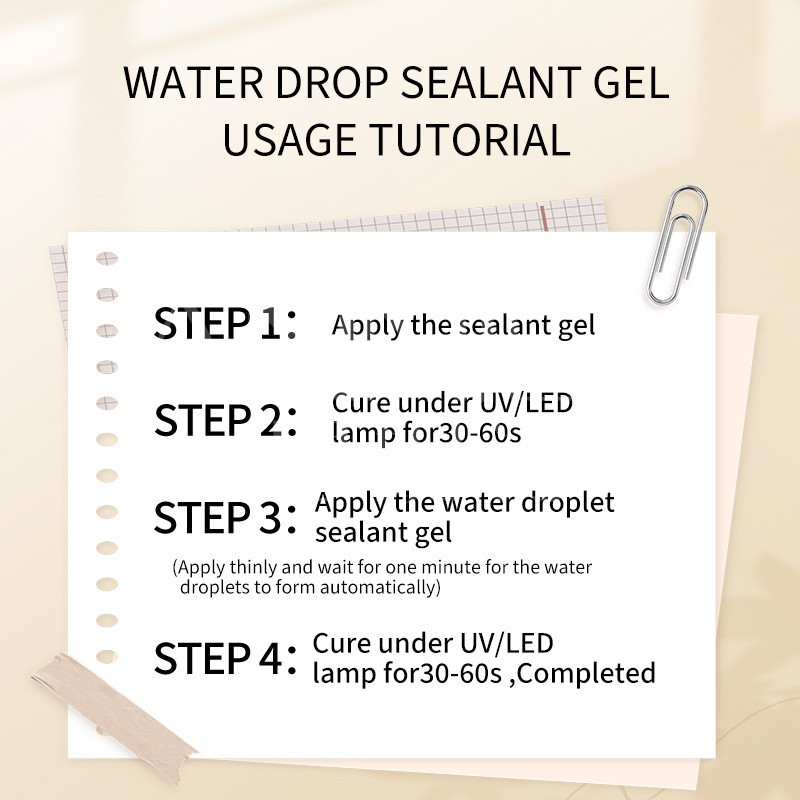 WATER DROP SEALANT GEL USAGE TUTORIAL

STEP 1: Apply the sealant gel

STEP 2: Cure under UV/LED lamp for30-60s

STEP 3: Apply the water droplet sealant gel
(Apply thinly and wait for one minute for the water droplets to form automatically)

STEP 4: Cure under UV/LED lamp for30-60s ,Completed